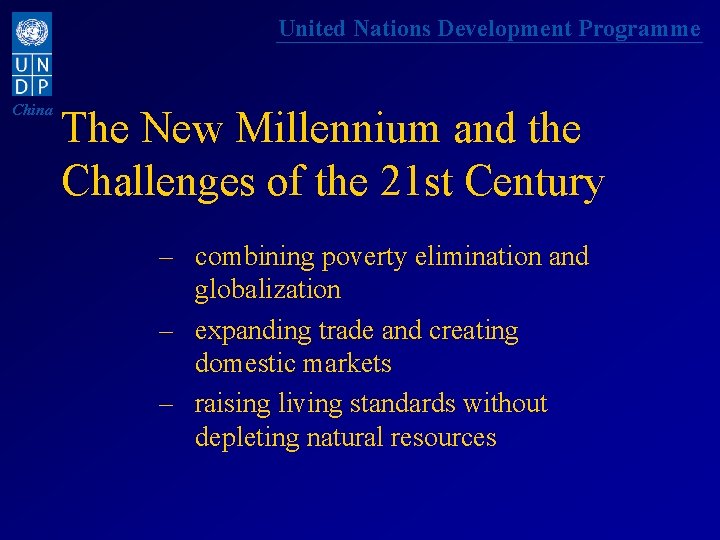 U N
D P

China

United Nations Development Programme

The New Millennium and the Challenges of the 21st Century

– combining poverty elimination and globalization

– expanding trade and creating domestic markets

– raising living standards without depleting natural resources